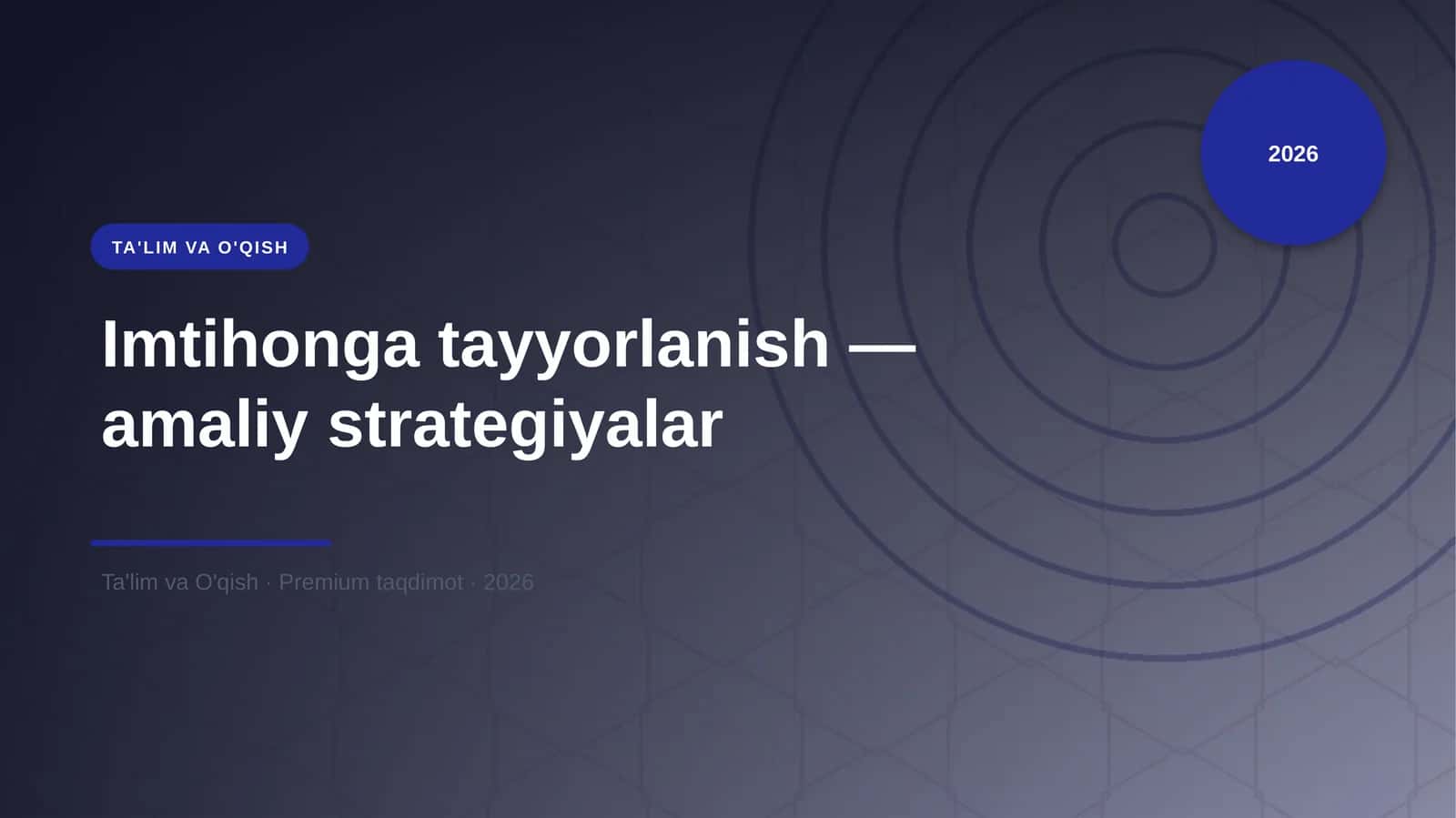 2026

TA'LIM VA O'QISH

Imtihonga tayyorlanish — amaliy strategiyalar

Ta'lim va O'qish · Premium taqdimot · 2026